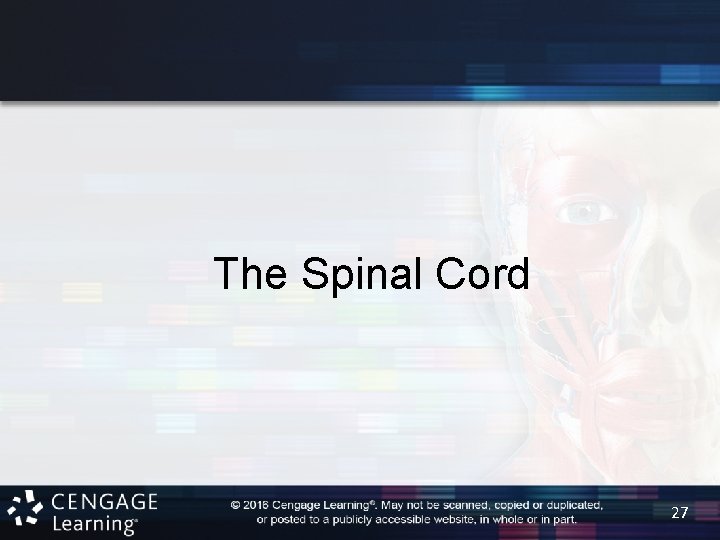 The Spinal Cord

CENGAGE Learning®

© 2016 Cengage Learning®. May not be scanned, copied or duplicated, or posted to a publicly accessible website, in whole or in part.

27